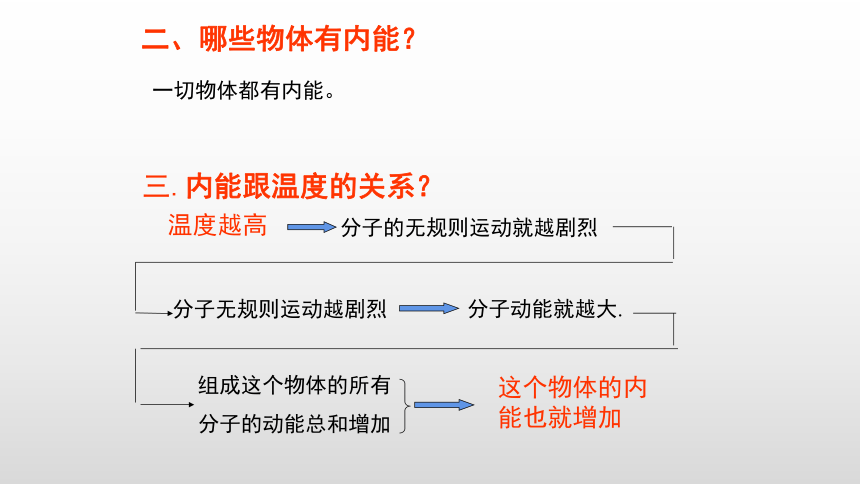 二、哪些物体有内能？

一切物体都有内能。

三. 内能跟温度的关系？

温度越高 分子的无规则运动就越剧烈

分子无规则运动越剧烈 分子动能就越大.

组成这个物体的所有分子的动能总和增加 这个物体的内能也就增加